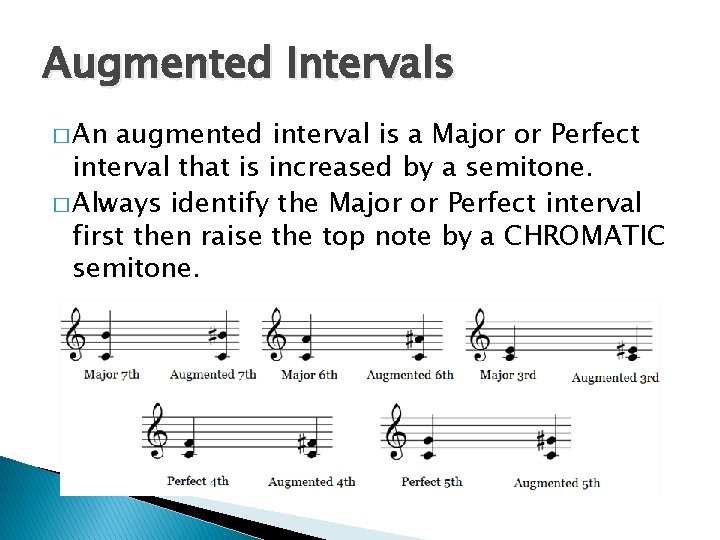 Augmented Intervals

□ An augmented interval is a Major or Perfect interval that is increased by a semitone.

□ Always identify the Major or Perfect interval first then raise the top note by a CHROMATIC semitone.

Major 7th Augmented 7th Major 6th Augmented 6th Major 3rd Augmented 3rd

Perfect 4th Augmented 4th Perfect 5th Augmented 5th